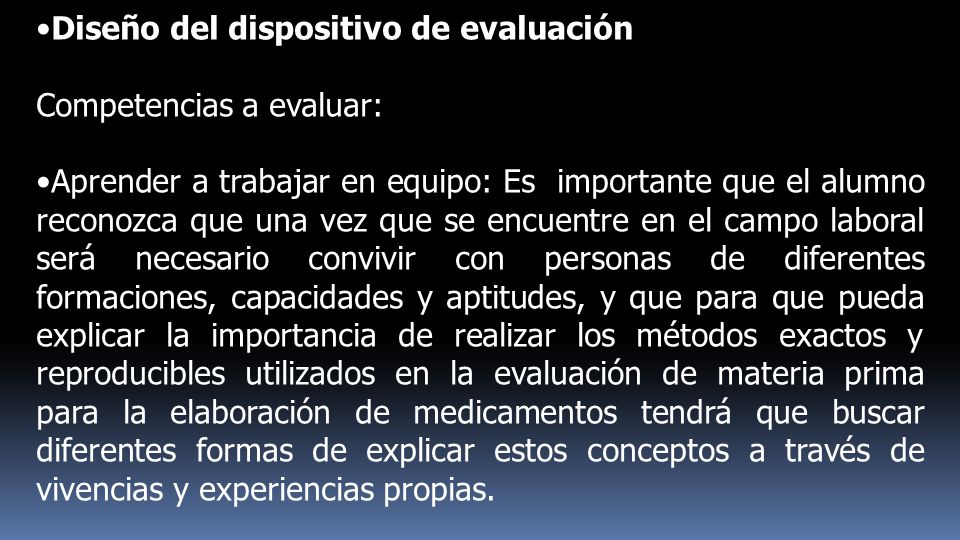 •Diseño del dispositivo de evaluación

Competencias a evaluar:

•Aprender a trabajar en equipo: Es importante que el alumno reconozca que una vez que se encuentre en el campo laboral será necesario convivir con personas de diferentes formaciones, capacidades y aptitudes, y que para que pueda explicar la importancia de realizar los métodos exactos y reproducibles utilizados en la evaluación de materia prima para la elaboración de medicamentos tendrá que buscar diferentes formas de explicar estos conceptos a través de vivencias y experiencias propias.